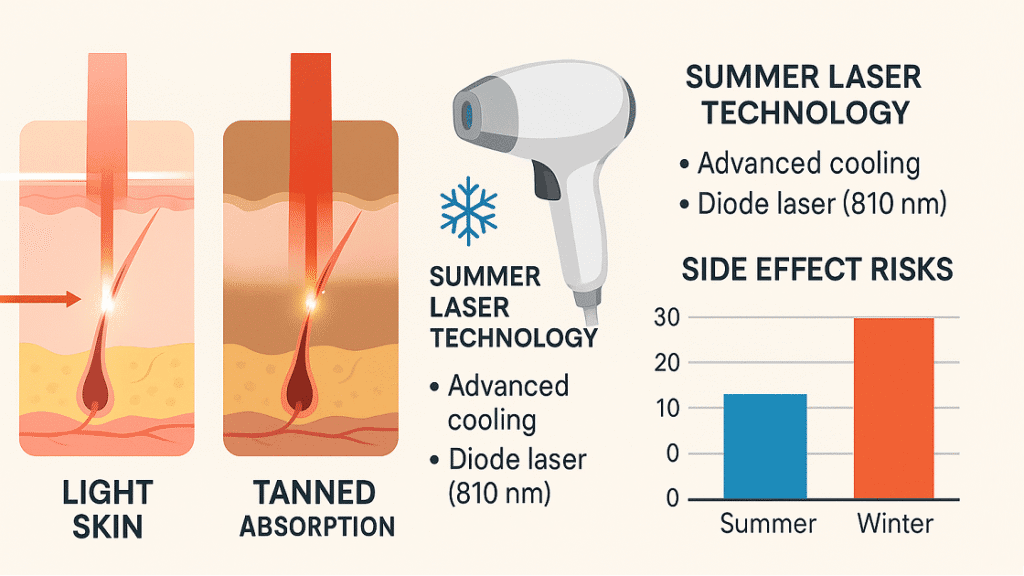 LIGHT SKIN

TANNED ABSORPTION

SUMMER LASER TECHNOLOGY

• Advanced cooling

• Diode laser (810 nm)

SUMMER LASER TECHNOLOGY

• Advanced cooling

• Diode laser (810 nm)

SIDE EFFECT RISKS

30

20

10

0

0

Summer

Winter